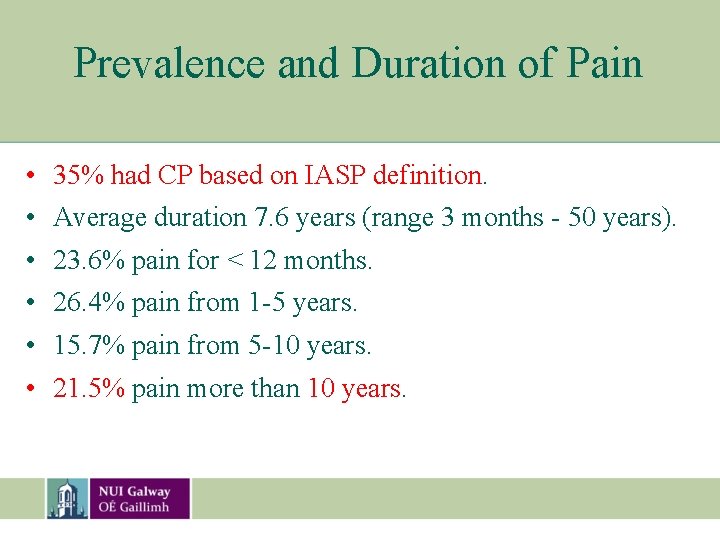 Prevalence and Duration of Pain

• 35% had CP based on IASP definition.
• Average duration 7.6 years (range 3 months - 50 years).
• 23.6% pain for < 12 months.
• 26.4% pain from 1-5 years.
• 15.7% pain from 5-10 years.
• 21.5% pain more than 10 years.

NUI Galway
OÉ Gaillimh